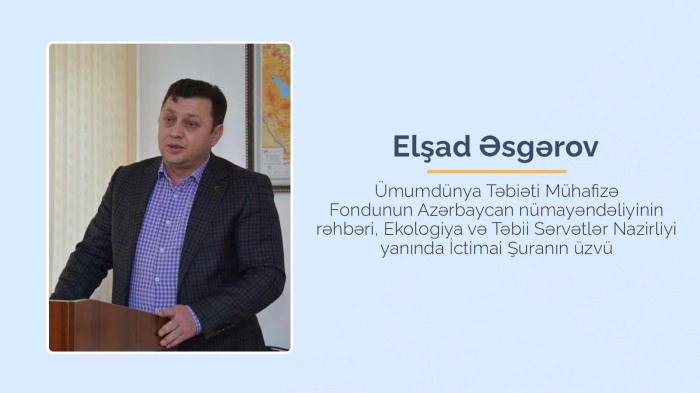 Elşad Əsgərov

Ümumdünya Təbiəti Mühafizə Fondunun Azərbaycan nümayəndəliyinin rəhbəri, Ekologiya və Təbii Sərvətlər Nazirliyi yanında İctimai Şuranın üzvü